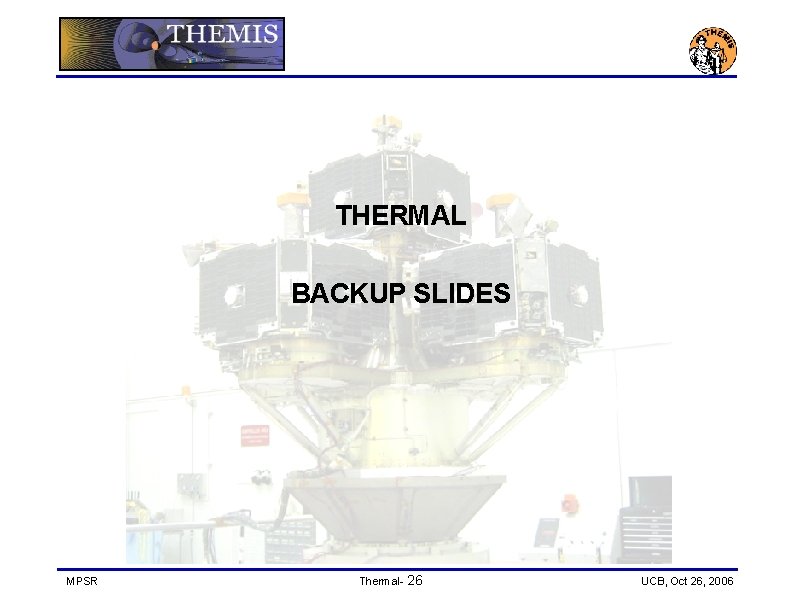 THEMIS

THEMIS

THERMAL

BACKUP SLIDES

MPSR

Thermal- 26

UCB, Oct 26, 2006